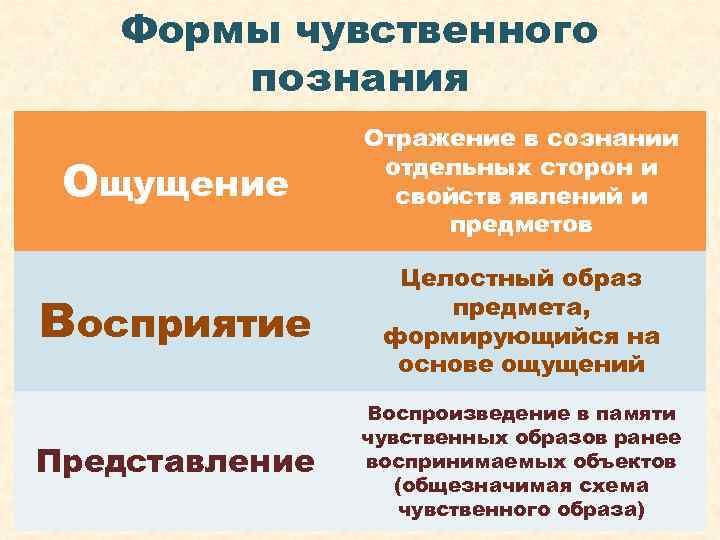 Формы чувственного познания

| Ощущение | Отражение в сознании отдельных сторон и свойств явлений и предметов |
|---|---|
| Восприятие | Целостный образ предмета, формирующийся на основе ощущений |
| Представление | Воспроизведение в памяти чувственных образов ранее воспринимаемых объектов (общезначимая схема чувственного образа) |